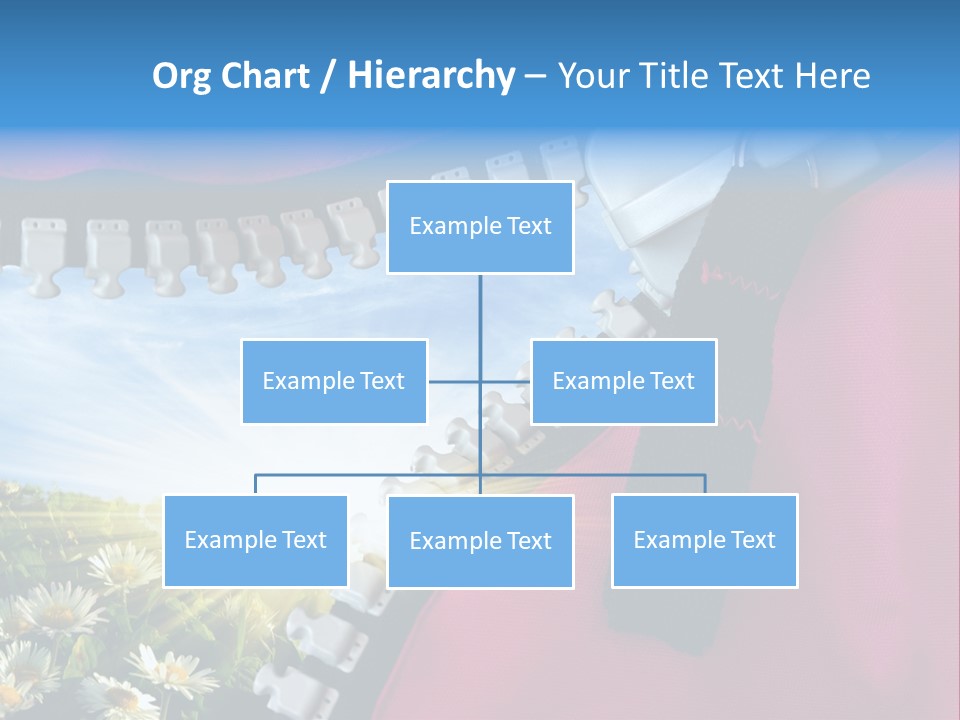 Org Chart / Hierarchy – Your Title Text Here

Example Text

Example Text

Example Text

Example Text

Example Text

Example Text